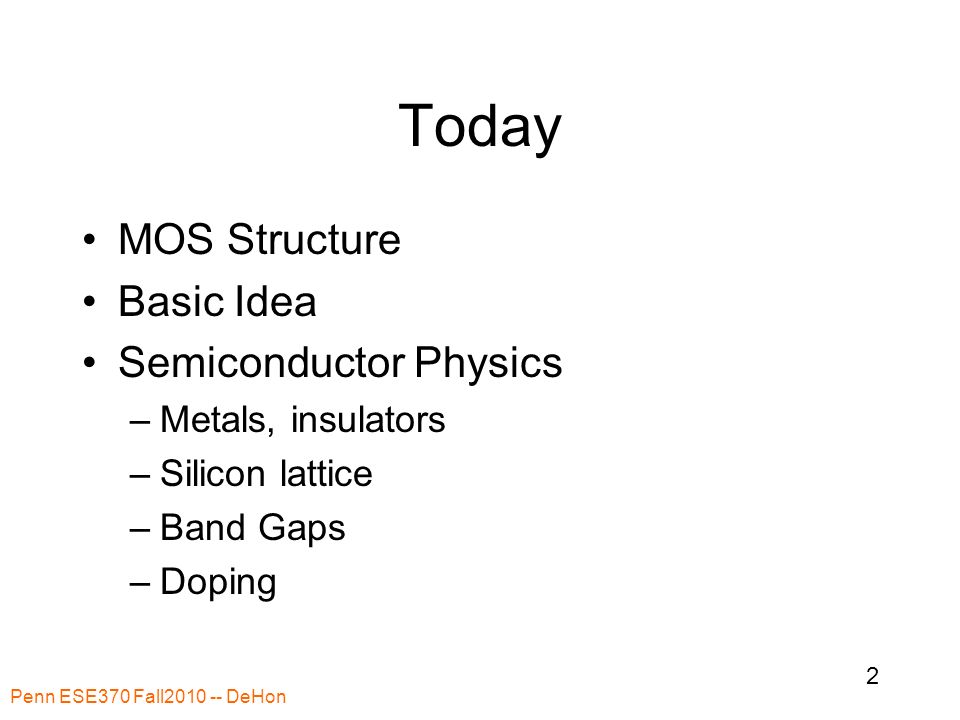 Today

• MOS Structure
• Basic Idea
• Semiconductor Physics
– Metals, insulators
– Silicon lattice
– Band Gaps
– Doping

2

Penn ESE370 Fall2010 -- DeHon